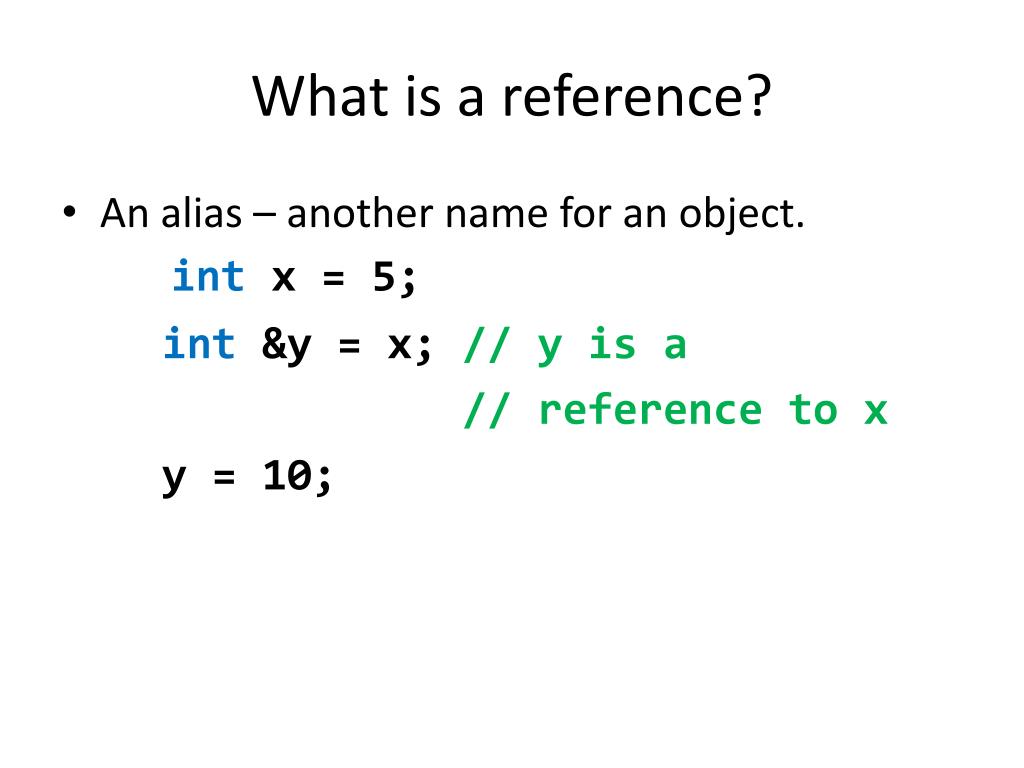 What is a reference?

• An alias – another name for an object.

int x = 5;
int &y = x; // y is a
// reference to x
y = 10;